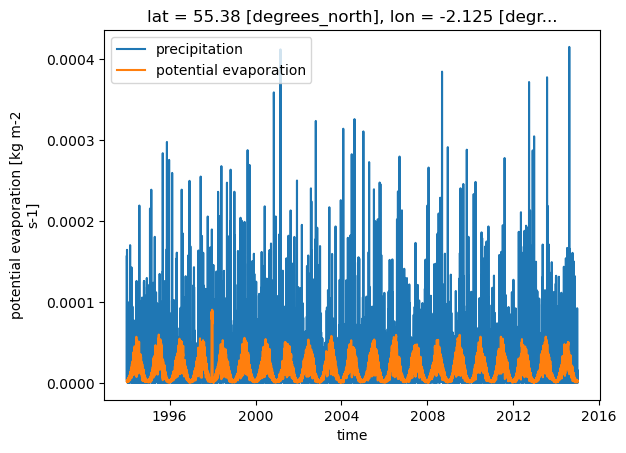 lat = 55.38 [degrees_north], lon = -2.125 [degr...

precipitation
potential evaporation

potential evaporation [kg m-2 s-1]

0.0004
0.0003
0.0002
0.0001
0.0000

1996
2000
2004
2008
2012
2016

time